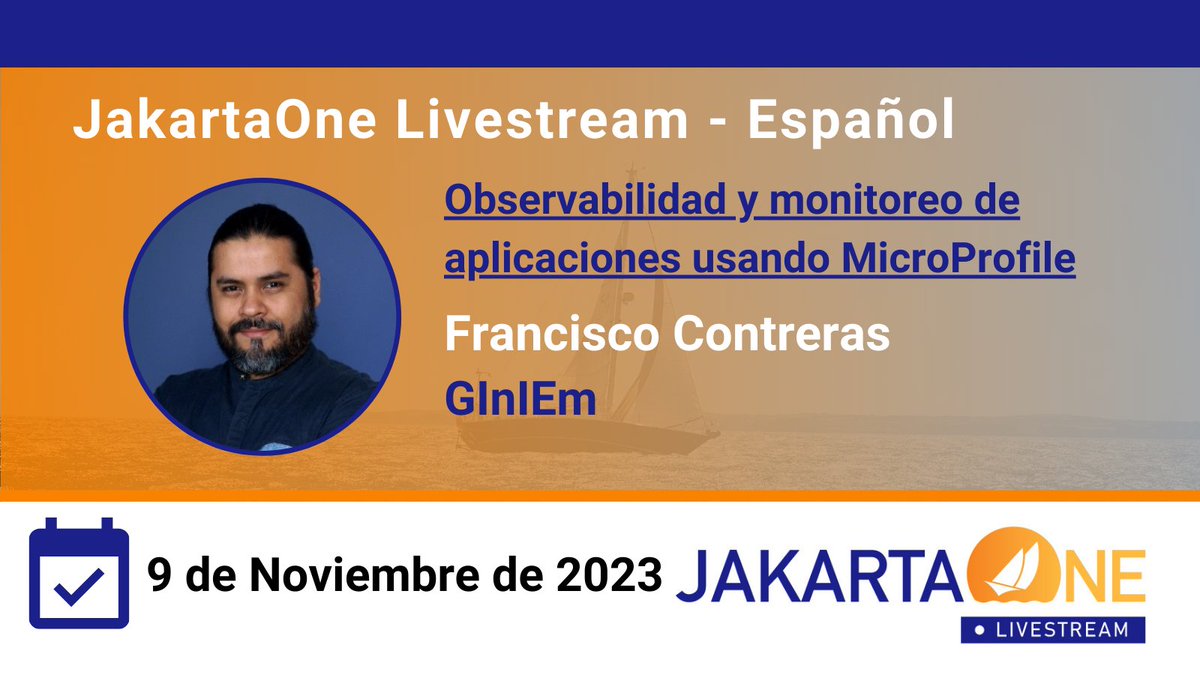 JakartaOne Livestream - Español

Observabilidad y monitoreo de aplicaciones usando MicroProfile

Francisco Contreras

GInIEm

9 de Noviembre de 2023

JAKARTA ONE

LIVESTREAM